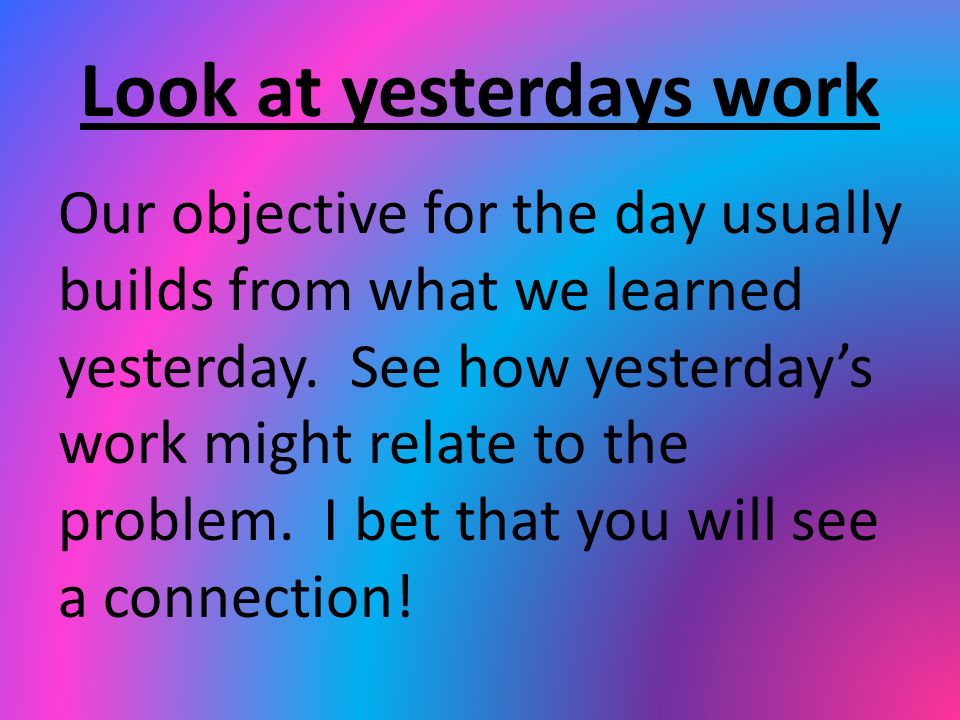 Look at yesterdays work

Our objective for the day usually builds from what we learned yesterday.  See how yesterday’s work might relate to the problem.  I bet that you will see a connection!